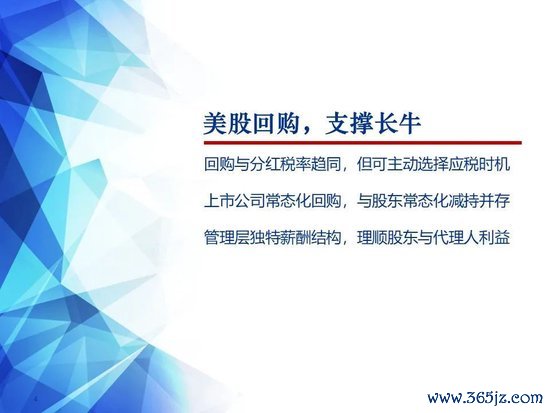 美股回购，支撑长牛

回购与分红税率趋同，但可主动选择应税时机

上市公司常态化回购，与股东常态化减持并存

管理层独特薪酬结构，理顺股东与代理人利益

4

www.365jz.com